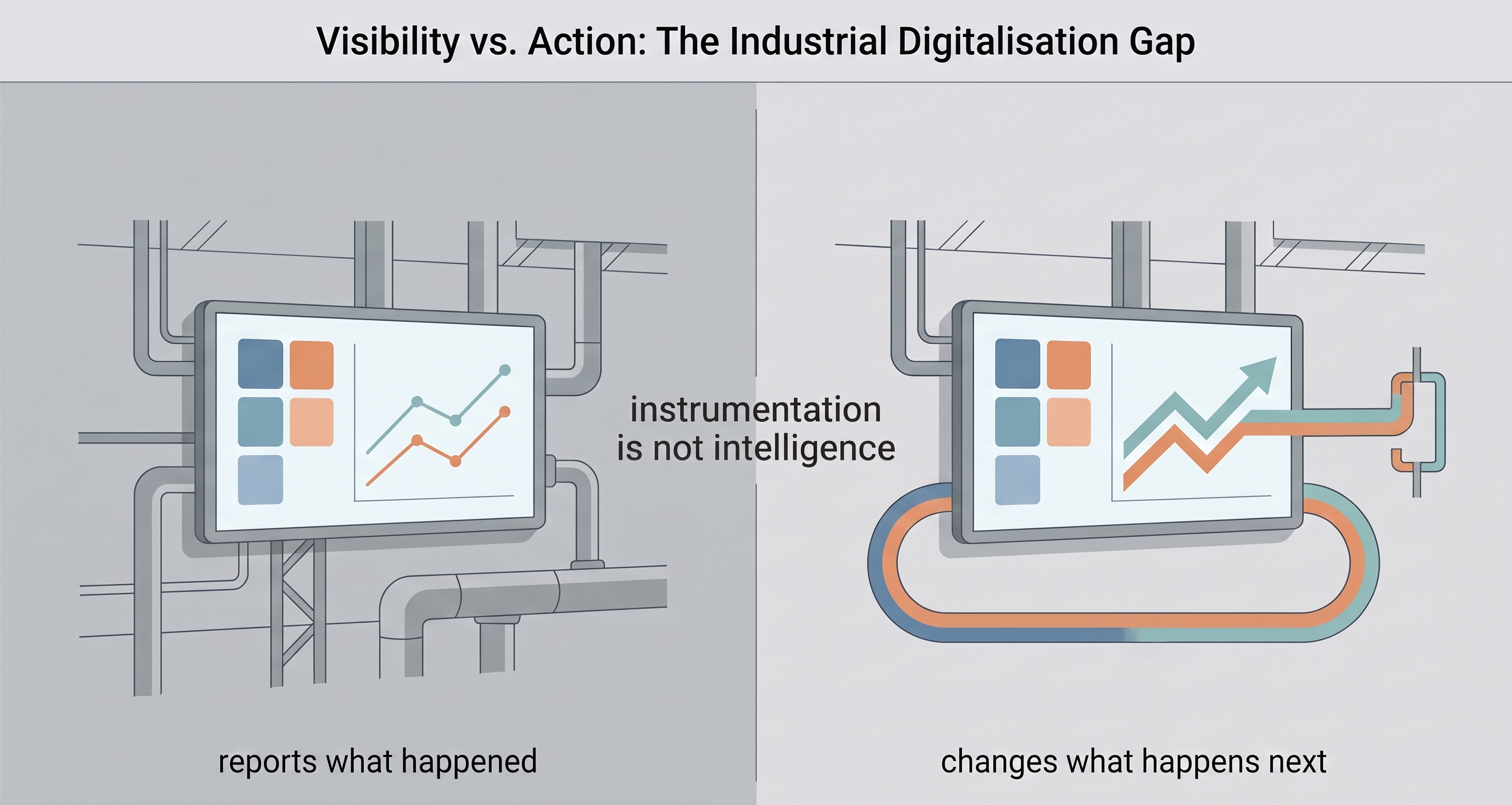 Visibility vs. Action: The Industrial Digitalisation Gap

instrumentation is not intelligence

reports what happened

changes what happens next